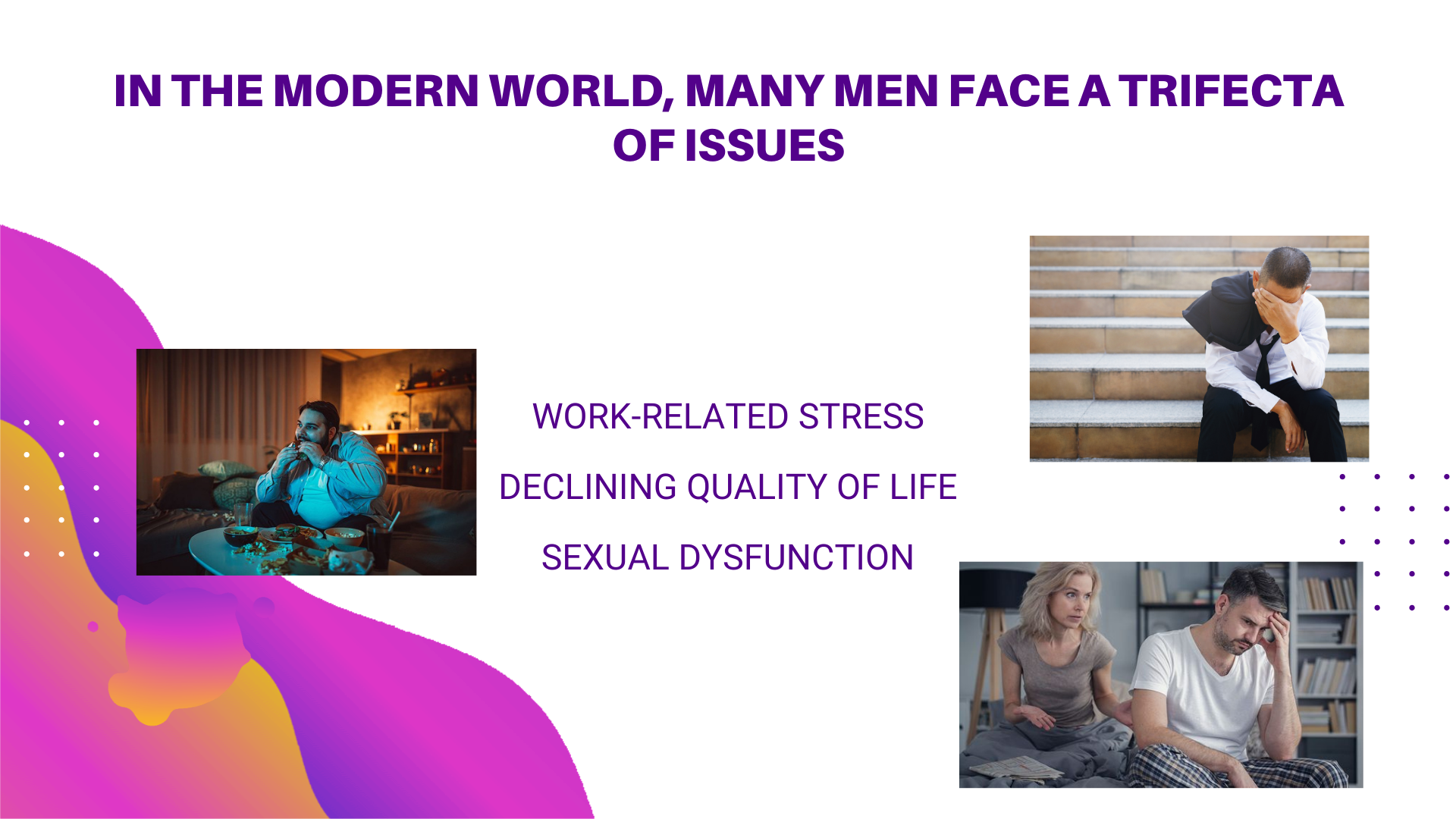 IN THE MODERN WORLD, MANY MEN FACE A TRIFECTA OF ISSUES

WORK-RELATED STRESS

DECLINING QUALITY OF LIFE

SEXUAL DYSFUNCTION